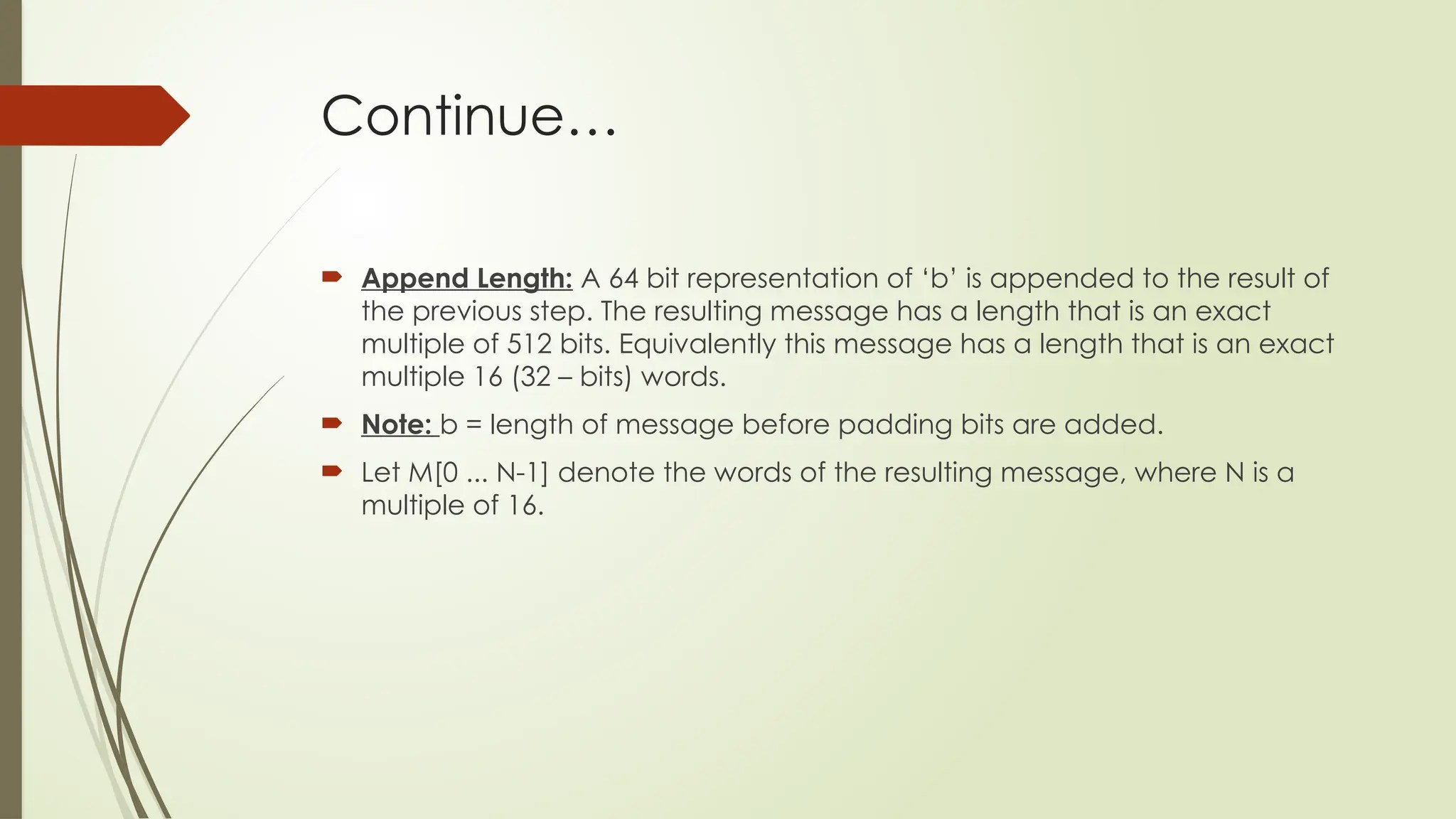 Continue…

Append Length: A 64 bit representation of ‘b’ is appended to the result of the previous step. The resulting message has a length that is an exact multiple of 512 bits. Equivalently this message has a length that is an exact multiple 16 (32 – bits) words.

Note: b = length of message before padding bits are added.

Let M[0 ... N-1] denote the words of the resulting message, where N is a multiple of 16.